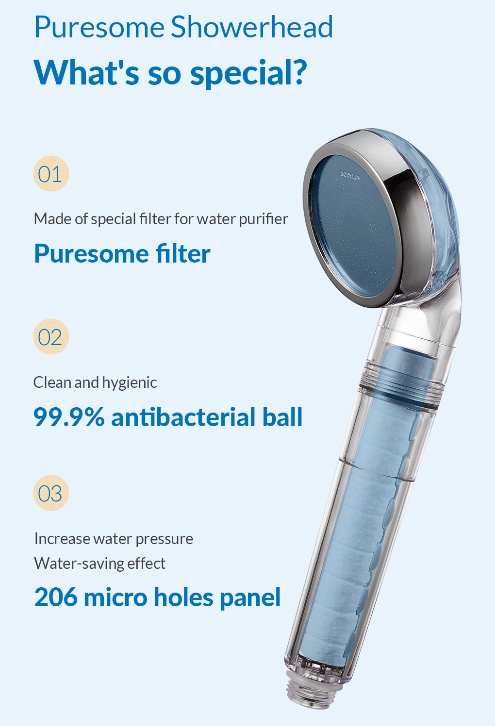 Puresome Showerhead
What's so special?

01

Made of special filter for water purifier
Puresome filter

02

Clean and hygienic
99.9% antibacterial ball

03

Increase water pressure
Water-saving effect
206 micro holes panel